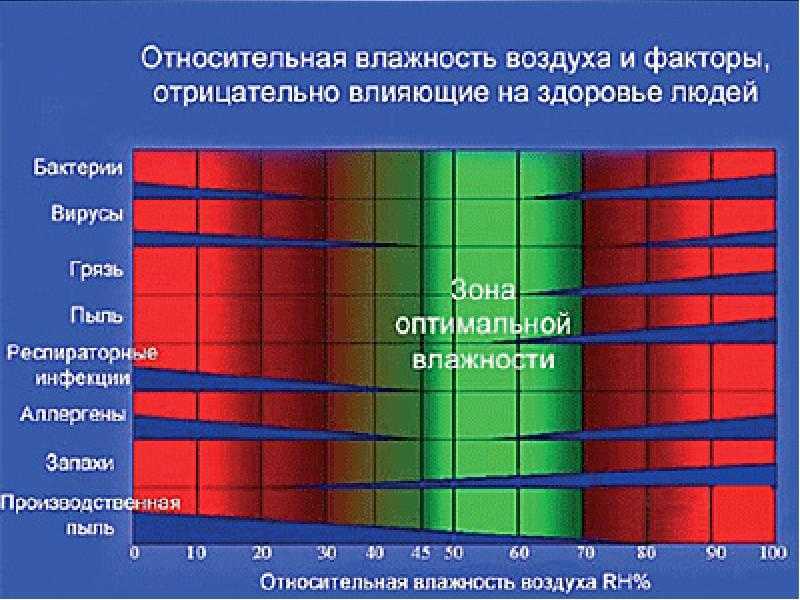 Относительная влажность воздуха и факторы, отрицательно влияющие на здоровье людей

Бактерии
Вирусы
Грязь
Пыль
Респираторные инфекции
Аллергены
Запахи
Производственная пыль

Зона оптимальной влажности

0 10 20 30 40 45 50 60 70 80 90 100

Относительная влажность воздуха RH%